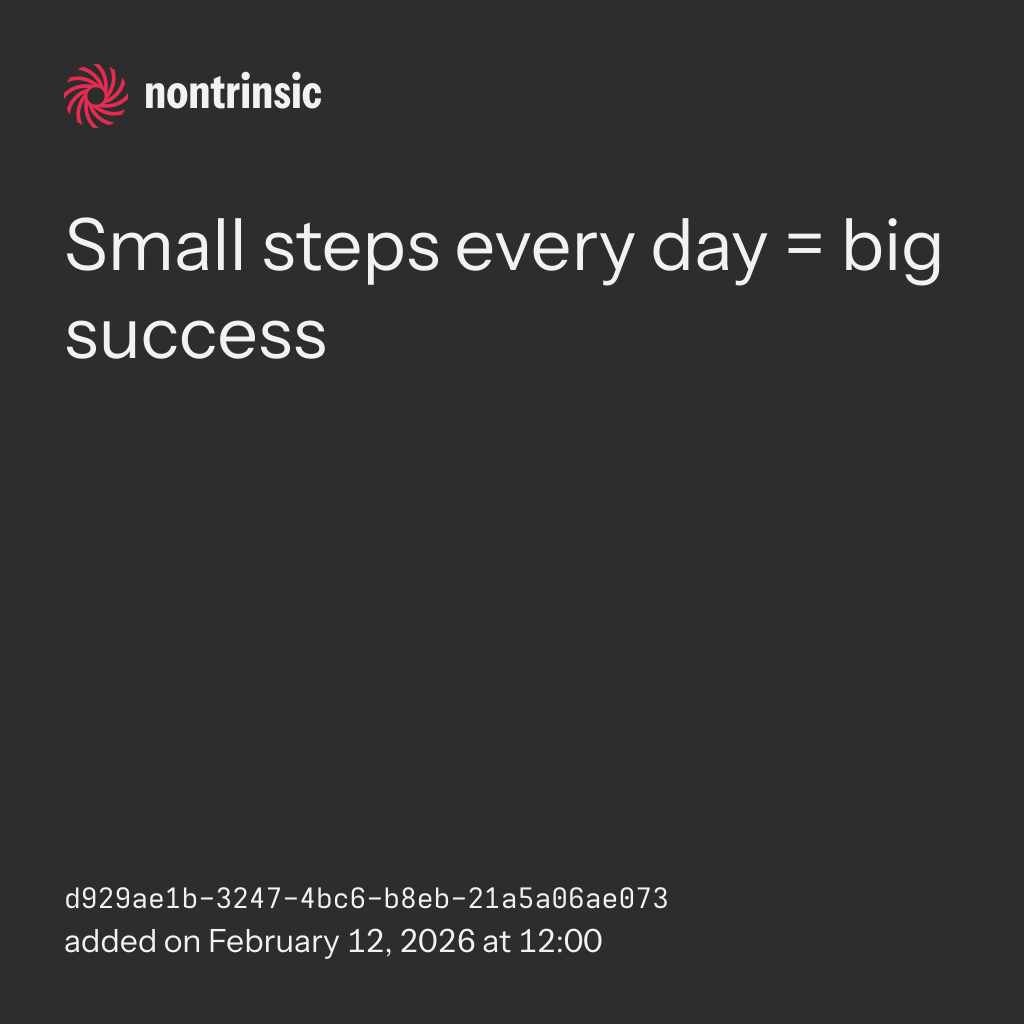 nontrinsic

Small steps every day = big success

d929ae1b-3247-4bc6-b8eb-21a5a06ae073
added on February 12, 2026 at 12:00